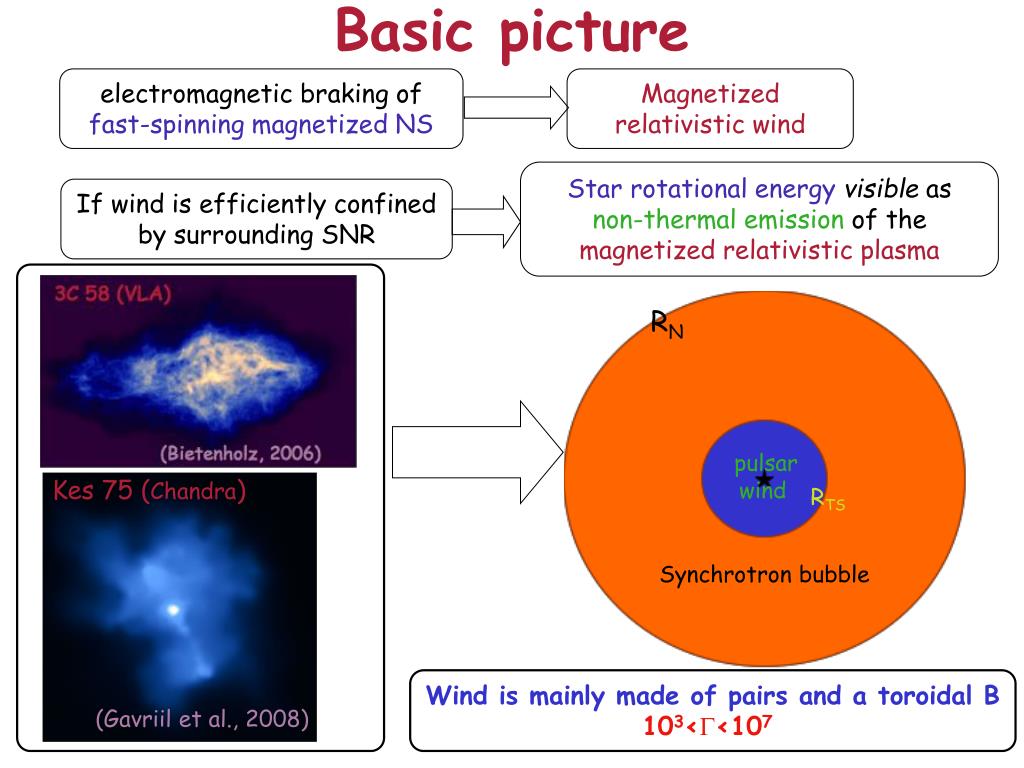 Basic picture

electromagnetic braking of fast-spinning magnetized NS

Magnetized relativistic wind

If wind is efficiently confined by surrounding SNR

Star rotational energy visible as non-thermal emission of the magnetized relativistic plasma

3C 58 (VLA)

(Bietenholz, 2006)

Kes 75 (Chandra)

(Gavriil et al., 2008)

$R_N$

pulsar wind

$R_{TS}$

Synchrotron bubble

Wind is mainly made of pairs and a toroidal B
$10^3<\Gamma<10^7$